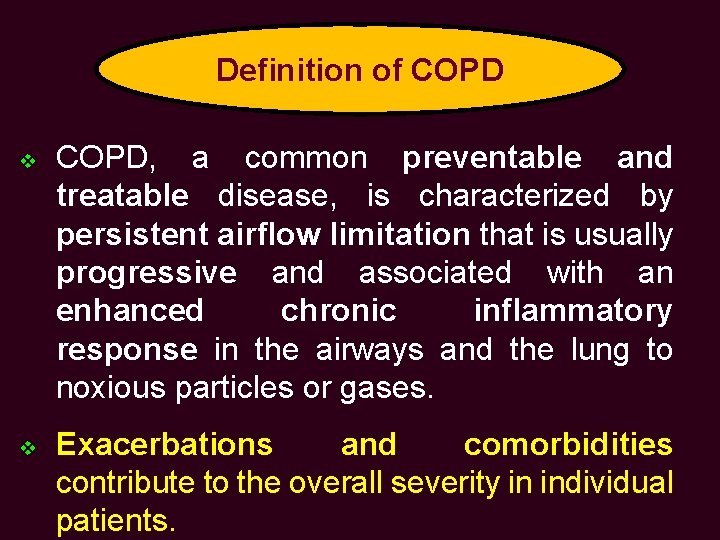 Definition of COPD

❖ COPD, a common preventable and treatable disease, is characterized by persistent airflow limitation that is usually progressive and associated with an enhanced chronic inflammatory response in the airways and the lung to noxious particles or gases.

❖ Exacerbations and comorbidities contribute to the overall severity in individual patients.